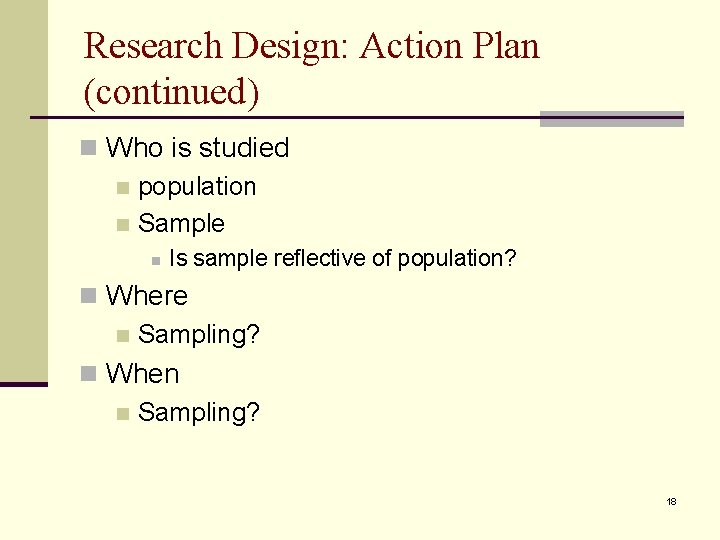 Research Design: Action Plan (continued)

- Who is studied
  - population
  - Sample
    - Is sample reflective of population?
- Where
  - Sampling?
- When
  - Sampling?

18